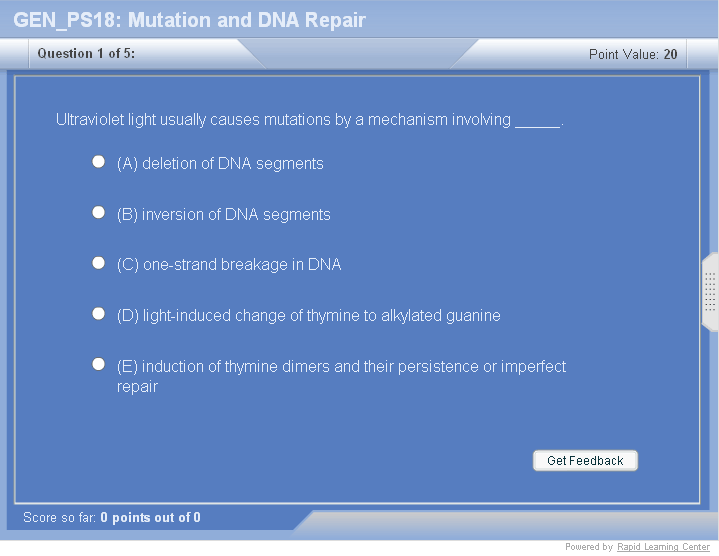 GEN_PS18: Mutation and DNA Repair

Question 1 of 5:

Point Value: 20

Ultraviolet light usually causes mutations by a mechanism involving _____.

(A) deletion of DNA segments

(B) inversion of DNA segments

(C) one-strand breakage in DNA

(D) light-induced change of thymine to alkylated guanine

(E) induction of thymine dimers and their persistence or imperfect repair

Get Feedback

Score so far: 0 points out of 0

Powered by Rapid Learning Center